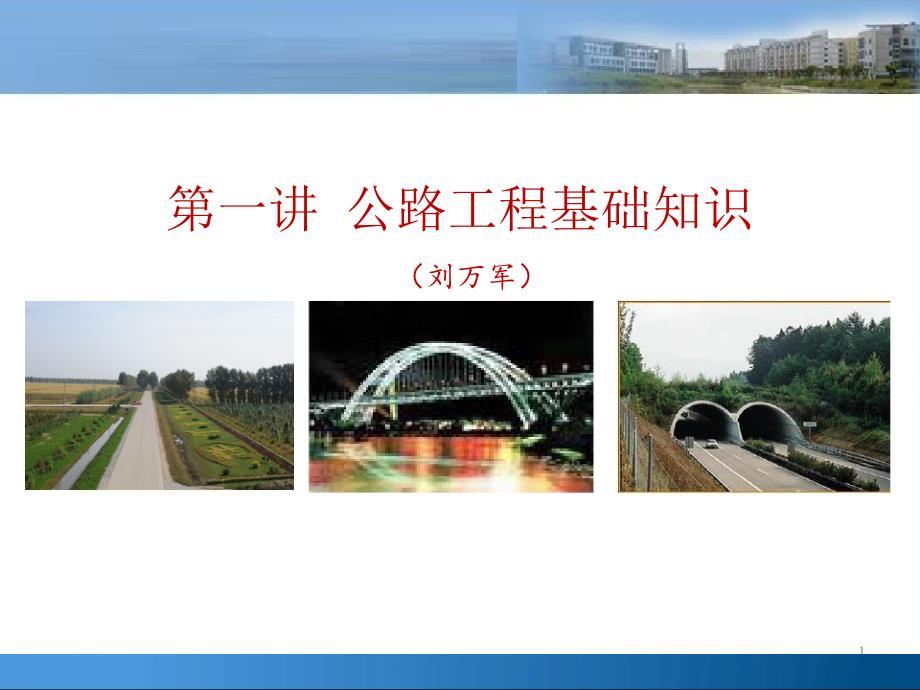 第一讲 公路工程基础知识

（刘万军）

1